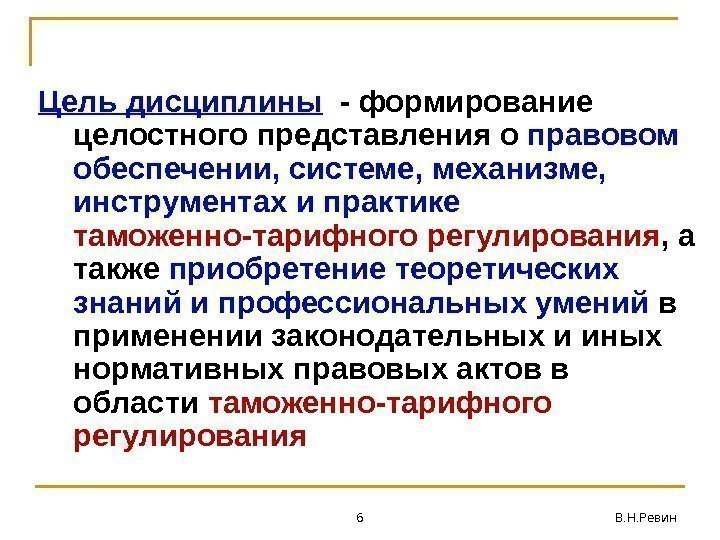 Цель дисциплины - формирование целостного представления о правовом обеспечении, системе, механизме, инструментах и практике таможенно-тарифного регулирования, а также приобретение теоретических знаний и профессиональных умений в применении законодательных и иных нормативных правовых актов в области таможенно-тарифного регулирования

6

В.Н.Ревин